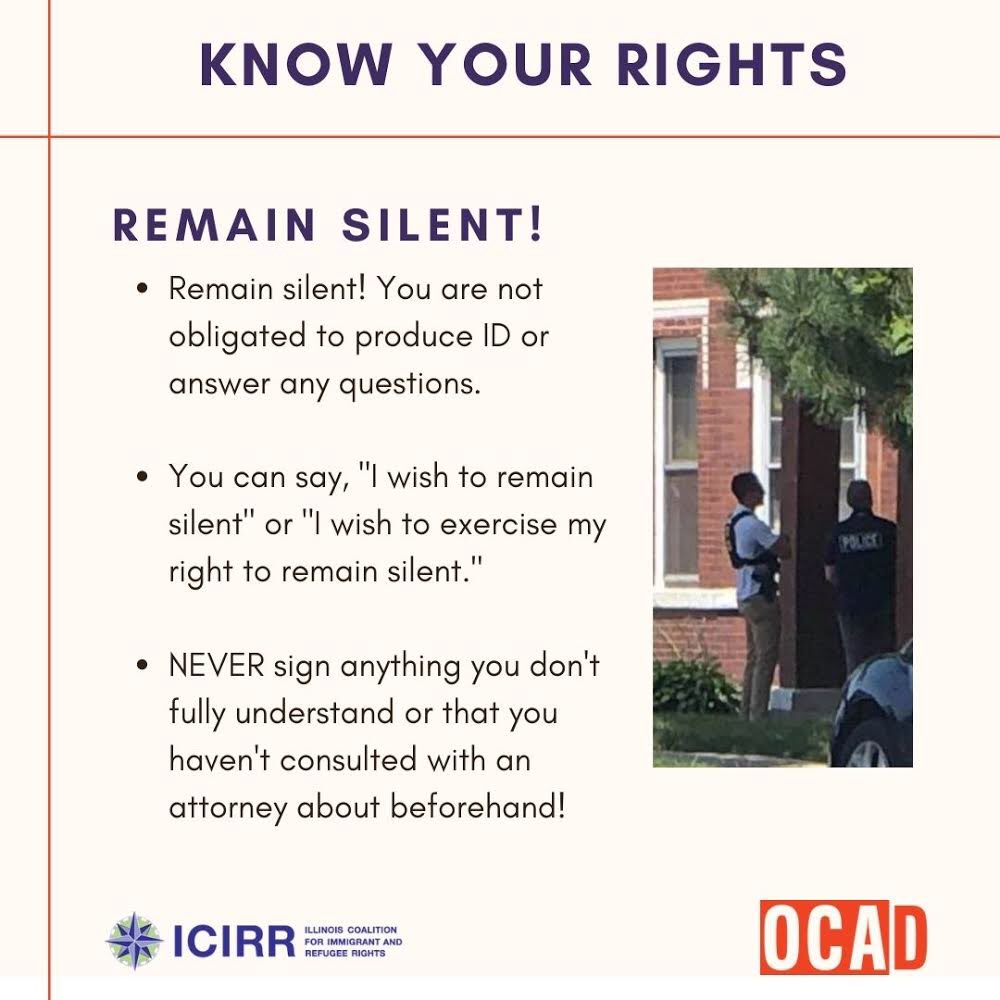 KNOW YOUR RIGHTS

REMAIN SILENT!

• Remain silent! You are not obligated to produce ID or answer any questions.

• You can say, "I wish to remain silent" or "I wish to exercise my right to remain silent."

• NEVER sign anything you don't fully understand or that you haven't consulted with an attorney about beforehand!

POLICE

ICIRR ILLINOIS COALITION FOR IMMIGRANT AND REFUGEE RIGHTS

OCAD